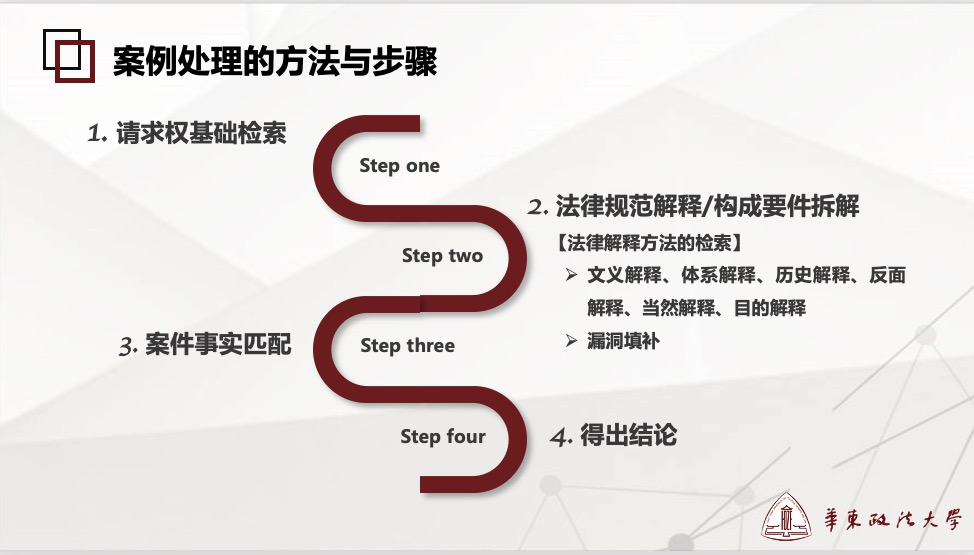 案例处理的方法与步骤

1. 请求权基础检索

Step one

2. 法律规范解释/构成要件拆解

【法律解释方法的检索】

➢ 文义解释、体系解释、历史解释、反面解释、当然解释、目的解释

➢ 漏洞填补

Step two

3. 案件事实匹配

Step three

Step four

4. 得出结论

華東政法大學